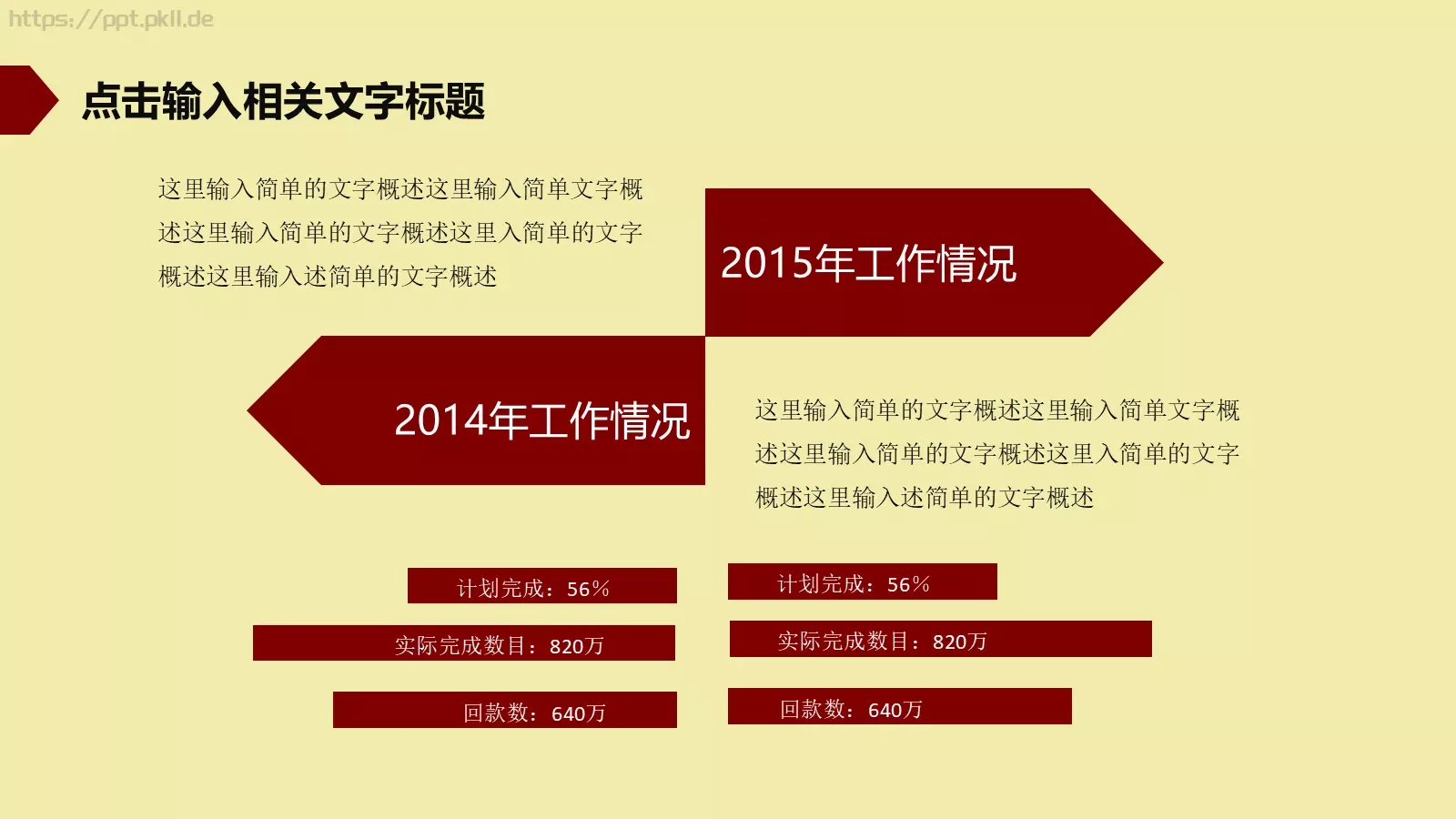 https://ppt.pkll.de

点击输入相关文字标题

这里输入简单的文字概述这里输入简单文字概述这里输入简单的文字概述这里入简单的文字概述这里输入述简单的文字概述

2015年工作情况

2014年工作情况

这里输入简单的文字概述这里输入简单文字概述这里输入简单的文字概述这里入简单的文字概述这里输入述简单的文字概述

计划完成：56%

实际完成数目：820万

回款数：640万

计划完成：56%

实际完成数目：820万

回款数：640万